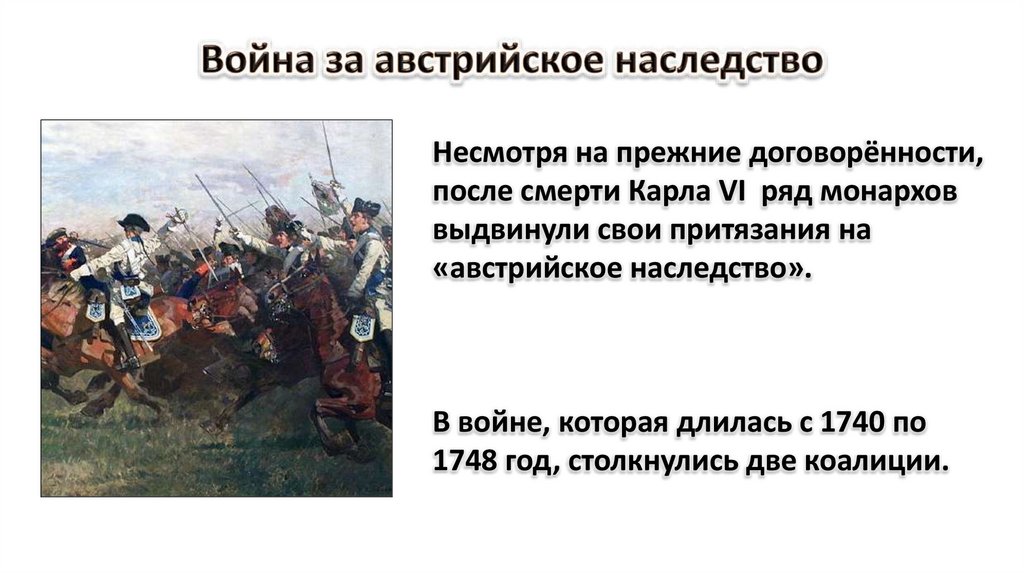 Война за австрийское наследство

Несмотря на прежние договорённости, после смерти Карла VI ряд монархов выдвинули свои притязания на «австрийское наследство».

В войне, которая длилась с 1740 по 1748 год, столкнулись две коалиции.